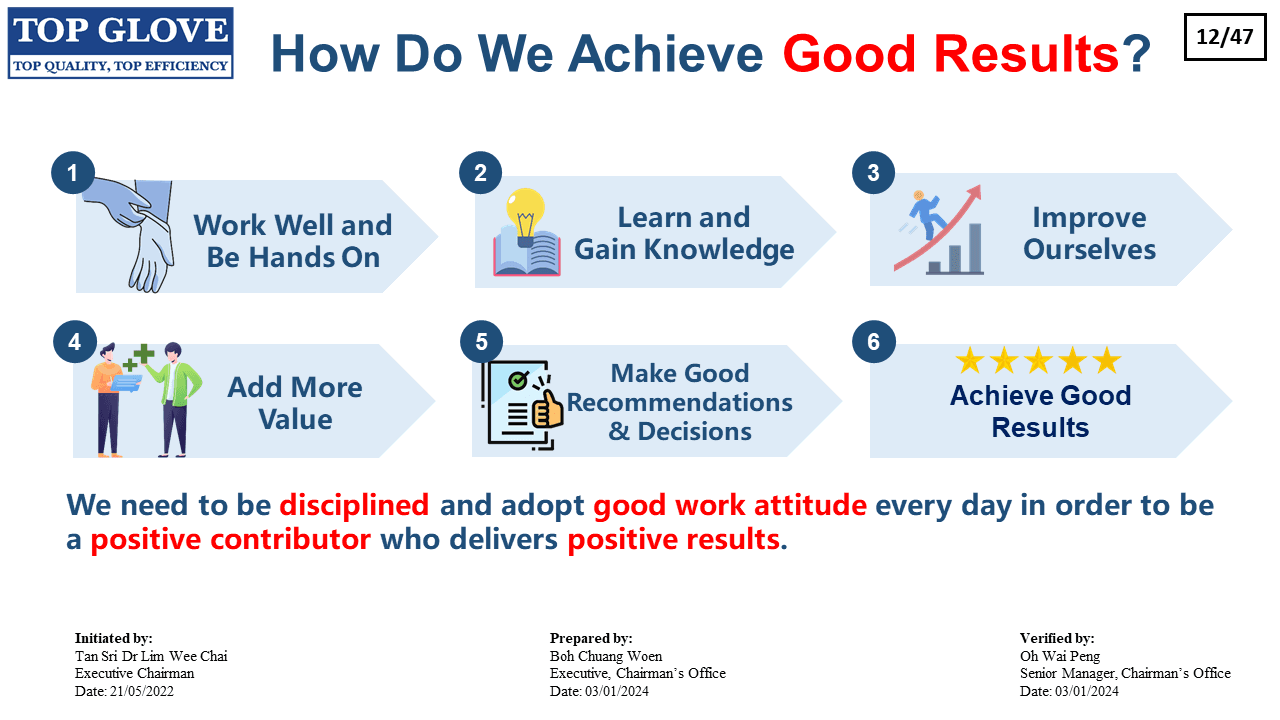 TOP GLOVE
TOP QUALITY, TOP EFFICIENCY

How Do We Achieve Good Results?

12/47

1
Work Well and Be Hands On

2
Learn and Gain Knowledge

3
Improve Ourselves

4
Add More Value

5
Make Good Recommendations & Decisions

6
Achieve Good Results

We need to be disciplined and adopt good work attitude every day in order to be a positive contributor who delivers positive results.

Initiated by:
Tan Sri Dr Lim Wee Chai
Executive Chairman
Date: 21/05/2022

Prepared by:
Boh Chuang Woen
Executive, Chairman's Office
Date: 03/01/2024

Verified by:
Oh Wai Peng
Senior Manager, Chairman's Office
Date: 03/01/2024